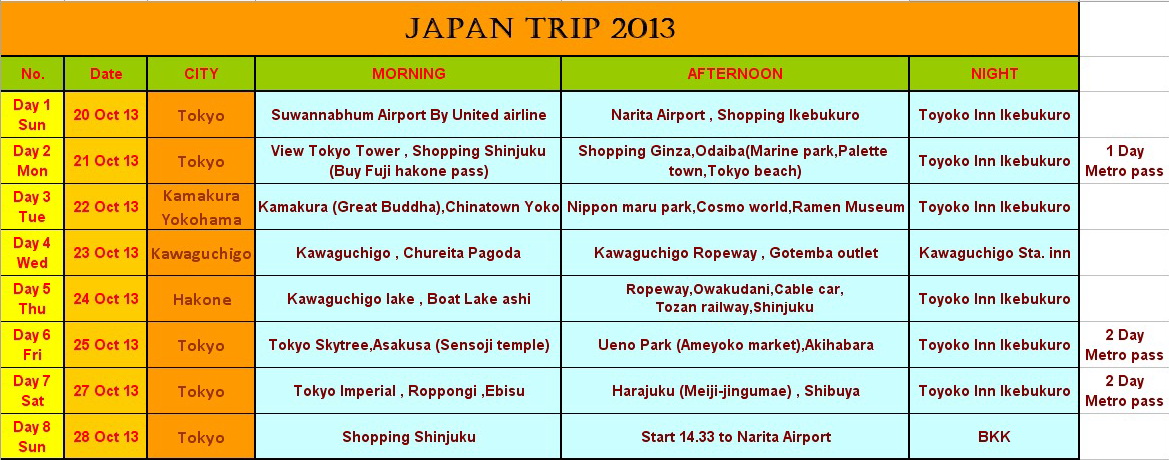 JAPAN TRIP 2013

| No. | Date | CITY | MORNING | AFTERNOON | NIGHT | |
|---|---|---|---|---|---|---|
| Day 1 Sun | 20 Oct 13 | Tokyo | Suwannabhum Airport By United airline | Narita Airport , Shopping Ikebukuro | Toyoko Inn Ikebukuro | |
| Day 2 Mon | 21 Oct 13 | Tokyo | View Tokyo Tower , Shopping Shinjuku (Buy Fuji hakone pass) | Shopping Ginza,Odaiba(Marine park,Palette town,Tokyo beach) | Toyoko Inn Ikebukuro | 1 Day Metro pass |
| Day 3 Tue | 22 Oct 13 | Kamakura Yokohama | Kamakura (Great Buddha),Chinatown Yoko | Nippon maru park,Cosmo world,Ramen Museum | Toyoko Inn Ikebukuro | |
| Day 4 Wed | 23 Oct 13 | Kawaguchigo | Kawaguchigo , Chureita Pagoda | Kawaguchigo Ropeway , Gotemba outlet | Kawaguchigo Sta. inn | |
| Day 5 Thu | 24 Oct 13 | Hakone | Kawaguchigo lake , Boat Lake ashi | Ropeway,Owakudani,Cable car, Tozan railway,Shinjuku | Toyoko Inn Ikebukuro | |
| Day 6 Fri | 25 Oct 13 | Tokyo | Tokyo Skytree,Asakusa (Sensoji temple) | Ueno Park (Ameyoko market),Akihabara | Toyoko Inn Ikebukuro | 2 Day Metro pass |
| Day 7 Sat | 27 Oct 13 | Tokyo | Tokyo Imperial , Roppongi ,Ebisu | Harajuku (Meiji-jingumae) , Shibuya | Toyoko Inn Ikebukuro | 2 Day Metro pass |
| Day 8 Sun | 28 Oct 13 | Tokyo | Shopping Shinjuku | Start 14.33 to Narita Airport | BKK | |